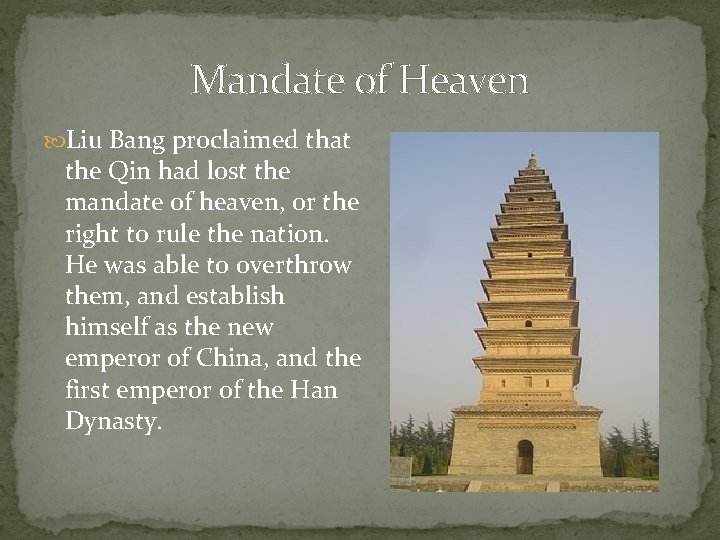 Mandate of Heaven

Liu Bang proclaimed that the Qin had lost the mandate of heaven, or the right to rule the nation. He was able to overthrow them, and establish himself as the new emperor of China, and the first emperor of the Han Dynasty.